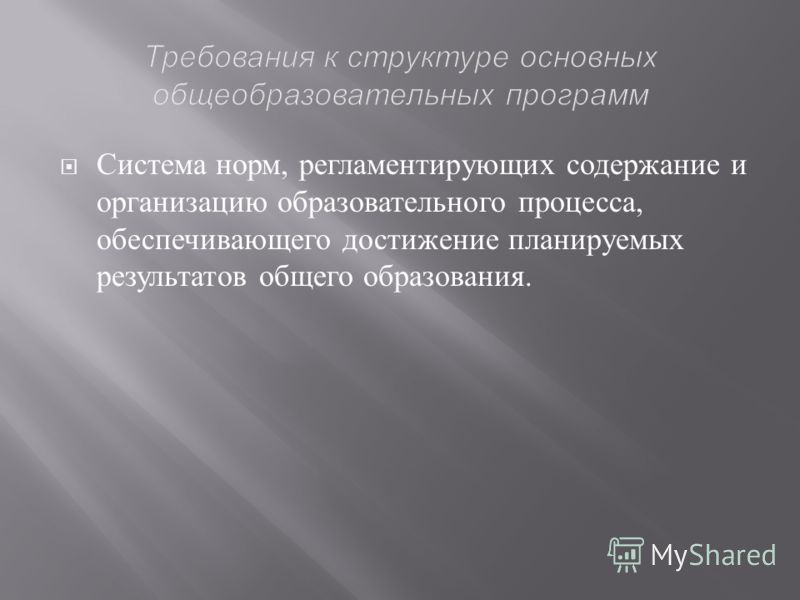 Требования к структуре основных общеобразовательных программ

Система норм, регламентирующих содержание и организацию образовательного процесса, обеспечивающего достижение планируемых результатов общего образования.

MyShared